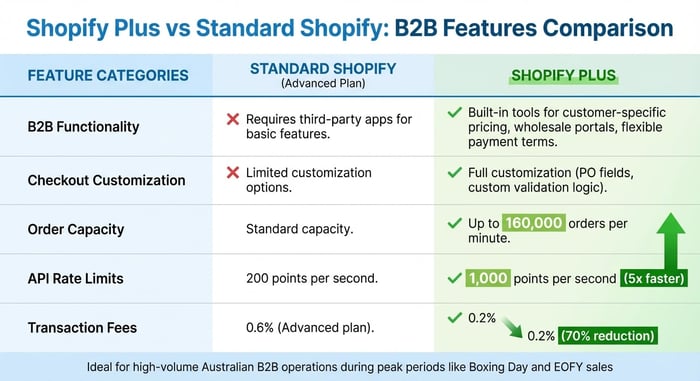 Shopify Plus vs Standard Shopify: B2B Features Comparison

| FEATURE CATEGORIES | STANDARD SHOPIFY (Advanced Plan) | SHOPIFY PLUS |
|---|---|---|
| B2B Functionality | ✗ Requires third-party apps for basic features. | ✓ Built-in tools for customer-specific pricing, wholesale portals, flexible payment terms. |
| Checkout Customization | ✗ Limited customization options. | ✓ Full customization (PO fields, custom validation logic). |
| Order Capacity | Standard capacity. | ✓ Up to 160,000 orders per minute. |
| API Rate Limits | 200 points per second. | ✓ 1,000 points per second (5x faster) |
| Transaction Fees | 0.6% (Advanced plan). | ✓ 0.2% 0.2% (70% reduction) |

Ideal for high-volume Australian B2B operations during peak periods like Boxing Day and EOFY sales